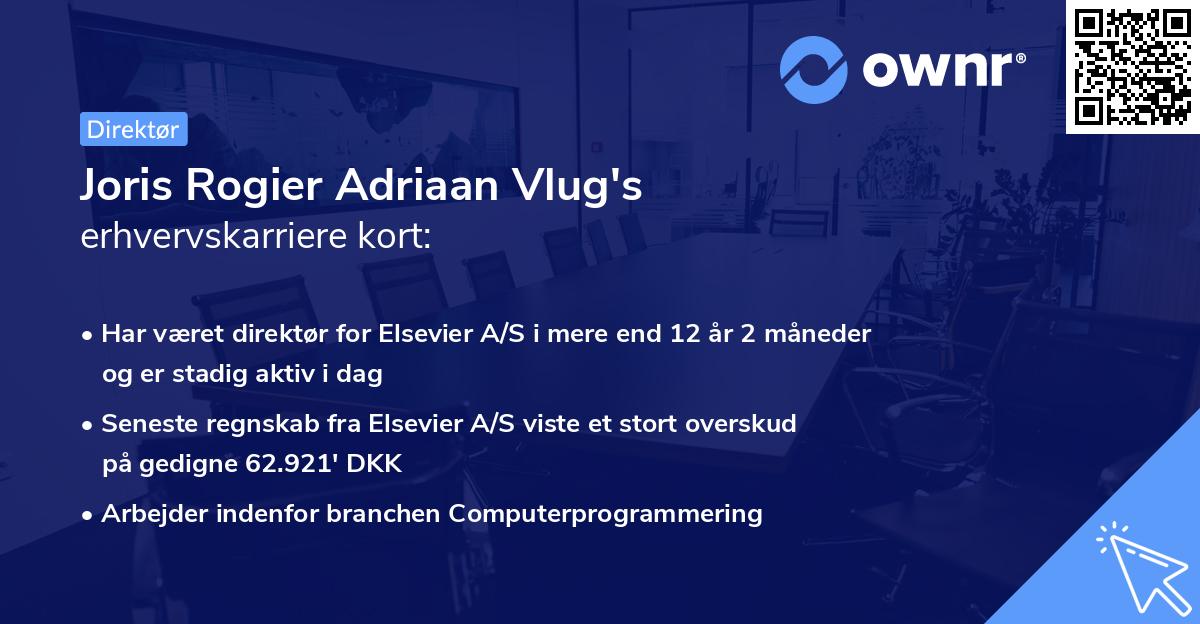 ownr®

Direktør

Joris Rogier Adriaan Vlug's
erhvervskarriere kort:

• Har været direktør for Elsevier A/S i mere end 12 år 2 måneder og er stadig aktiv i dag

• Seneste regnskab fra Elsevier A/S viste et stort overskud på gedigne 62.921' DKK

• Arbejder indenfor branchen Computerprogrammering